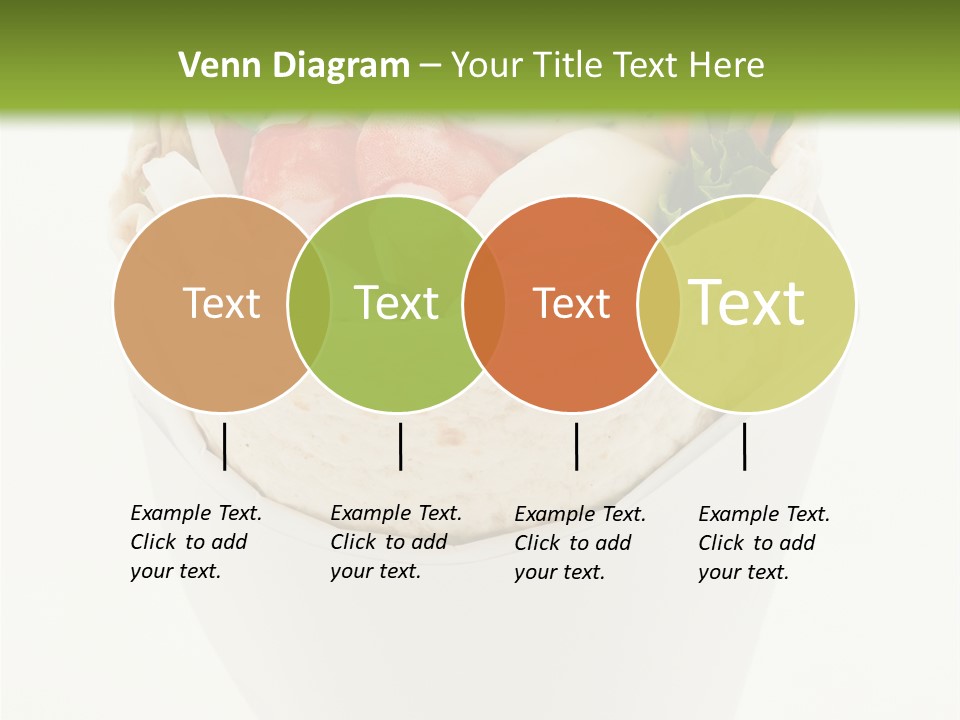 Venn Diagram – Your Title Text Here

Text

Text

Text

Text

Example Text. Click to add your text.

Example Text. Click to add your text.

Example Text. Click to add your text.

Example Text. Click to add your text.